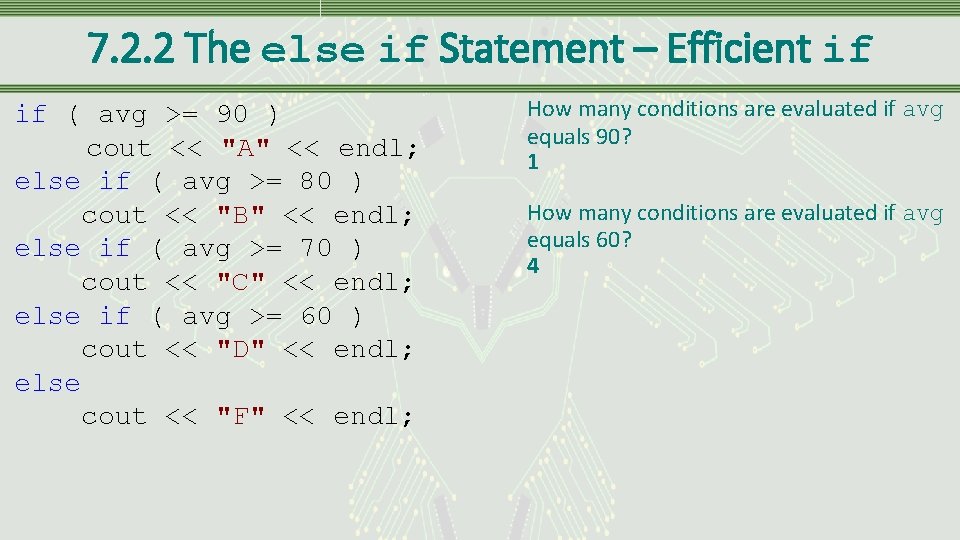 7.2.2 The else if Statement – Efficient if

if ( avg >= 90 )
 cout << "A" << endl;
else if ( avg >= 80 )
 cout << "B" << endl;
else if ( avg >= 70 )
 cout << "C" << endl;
else if ( avg >= 60 )
 cout << "D" << endl;
else
 cout << "F" << endl;

How many conditions are evaluated if avg equals 90?
1

How many conditions are evaluated if avg equals 60?
4